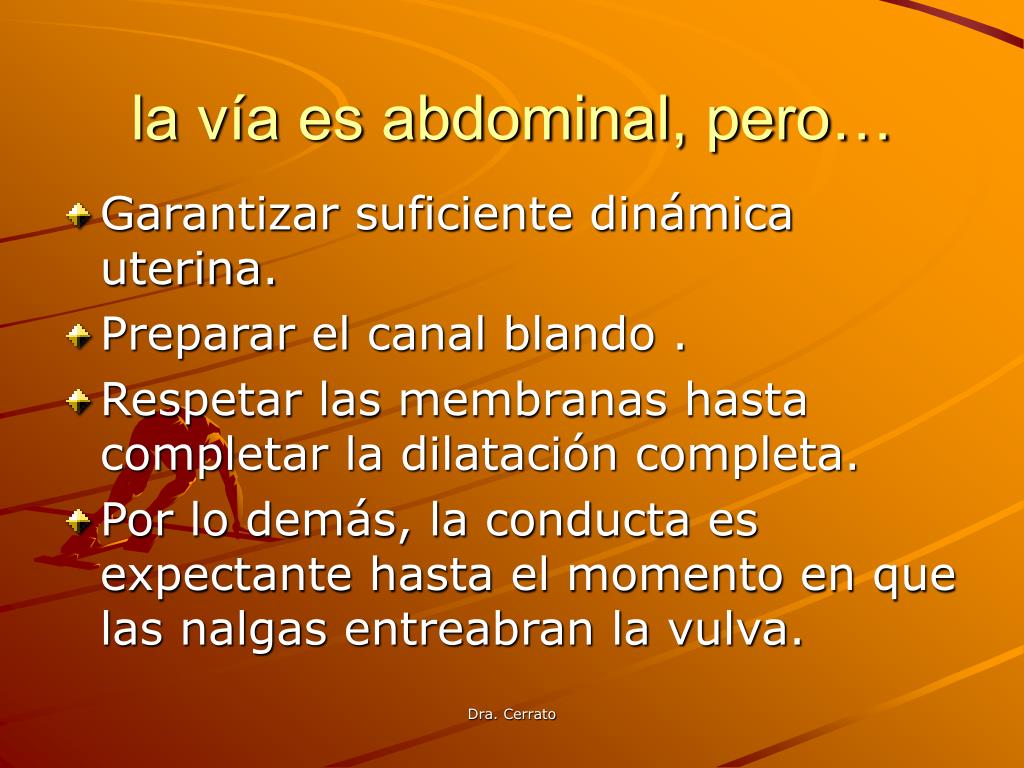 la vía es abdominal, pero…

Garantizar suficiente dinámica uterina.

Preparar el canal blando .

Respetar las membranas hasta completar la dilatación completa.

Por lo demás, la conducta es expectante hasta el momento en que las nalgas entreabran la vulva.

Dra. Cerrato